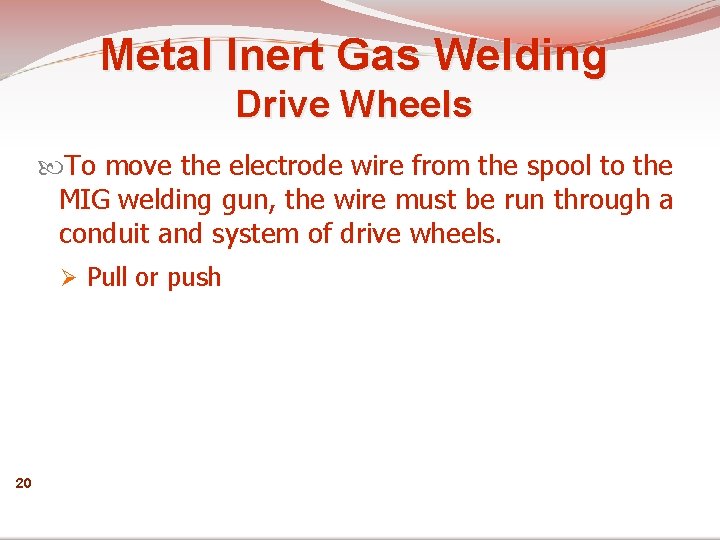 Metal Inert Gas Welding
Drive Wheels

To move the electrode wire from the spool to the MIG welding gun, the wire must be run through a conduit and system of drive wheels.

Pull or push

20